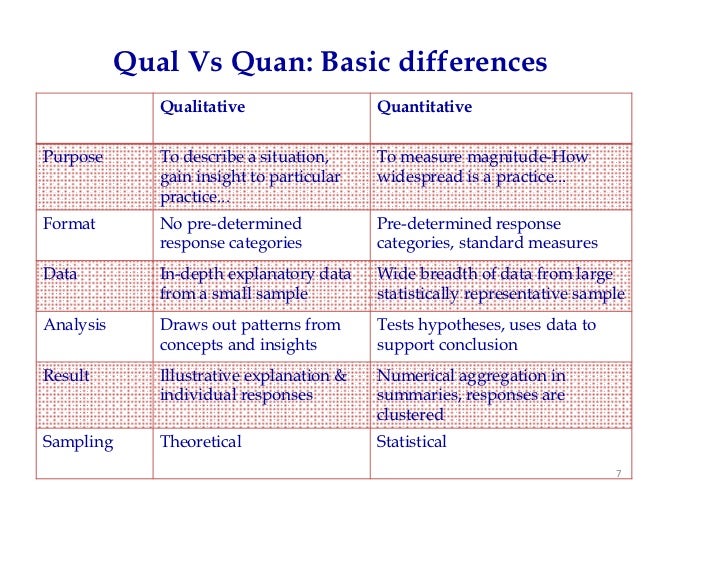 Qual Vs Quan: Basic differences

| | Qualitative | Quantitative |
|---|---|---|
| Purpose | To describe a situation, gain insight to particular practice... | To measure magnitude-How widespread is a practice... |
| Format | No pre-determined response categories | Pre-determined response categories, standard measures |
| Data | In-depth explanatory data from a small sample | Wide breadth of data from large statistically representative sample |
| Analysis | Draws out patterns from concepts and insights | Tests hypotheses, uses data to support conclusion |
| Result | Illustrative explanation & individual responses | Numerical aggregation in summaries, responses are clustered |
| Sampling | Theoretical | Statistical |

7